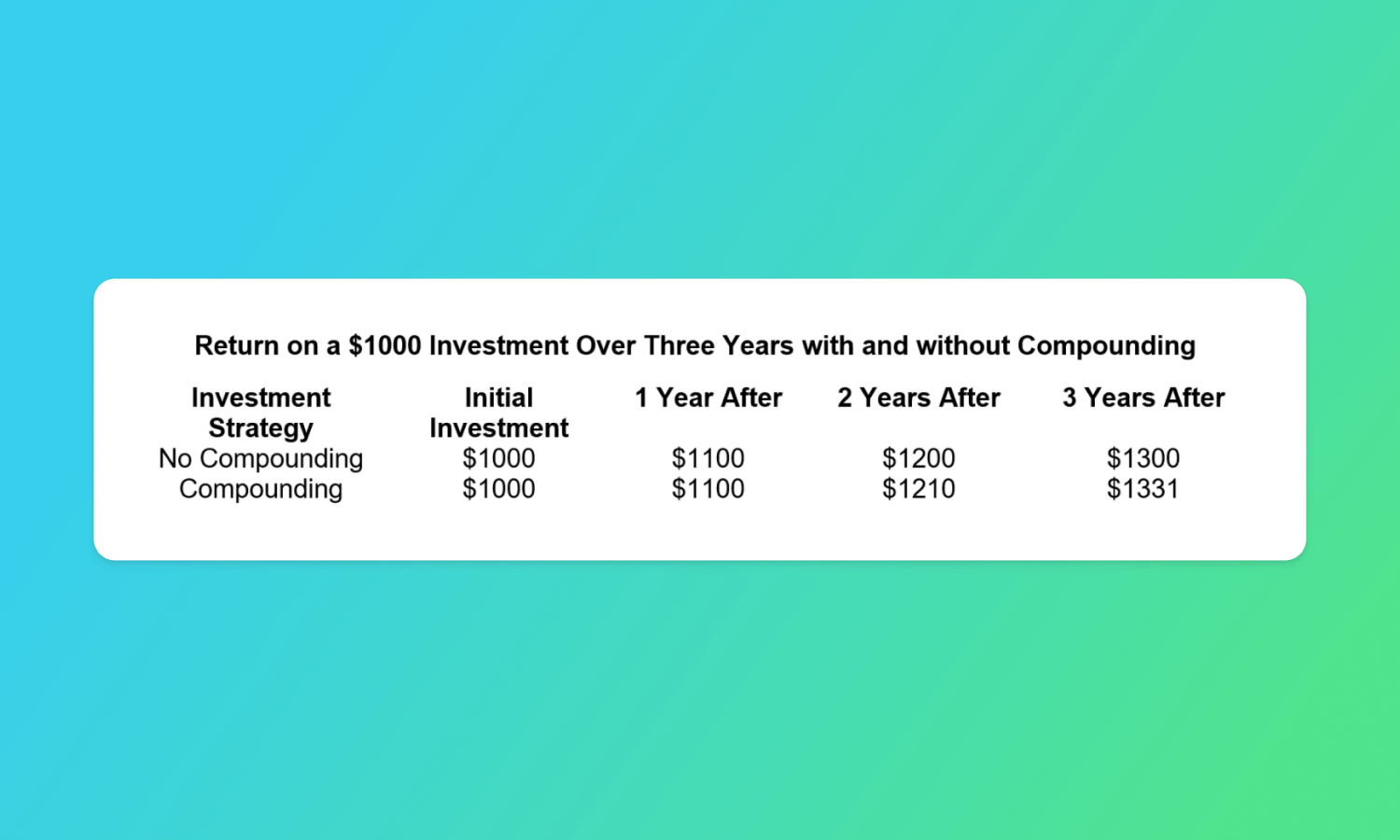 Return on a \$1000 Investment Over Three Years with and without Compounding

| Investment Strategy | Initial Investment | 1 Year After | 2 Years After | 3 Years After |
|---|---|---|---|---|
| No Compounding | \$1000 | \$1100 | \$1200 | \$1300 |
| Compounding | \$1000 | \$1100 | \$1210 | \$1331 |